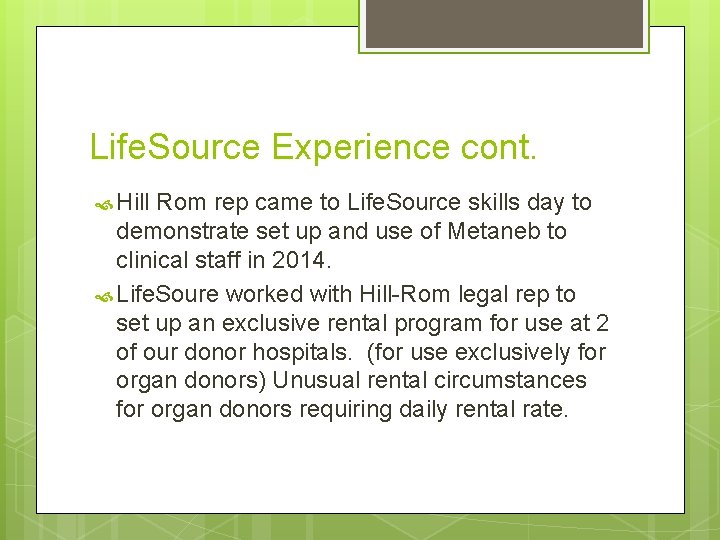 LifeSource Experience cont.

Hill Rom rep came to LifeSource skills day to demonstrate set up and use of Metaneb to clinical staff in 2014.

LifeSoure worked with Hill-Rom legal rep to set up an exclusive rental program for use at 2 of our donor hospitals.  (for use exclusively for organ donors) Unusual rental circumstances for organ donors requiring daily rental rate.